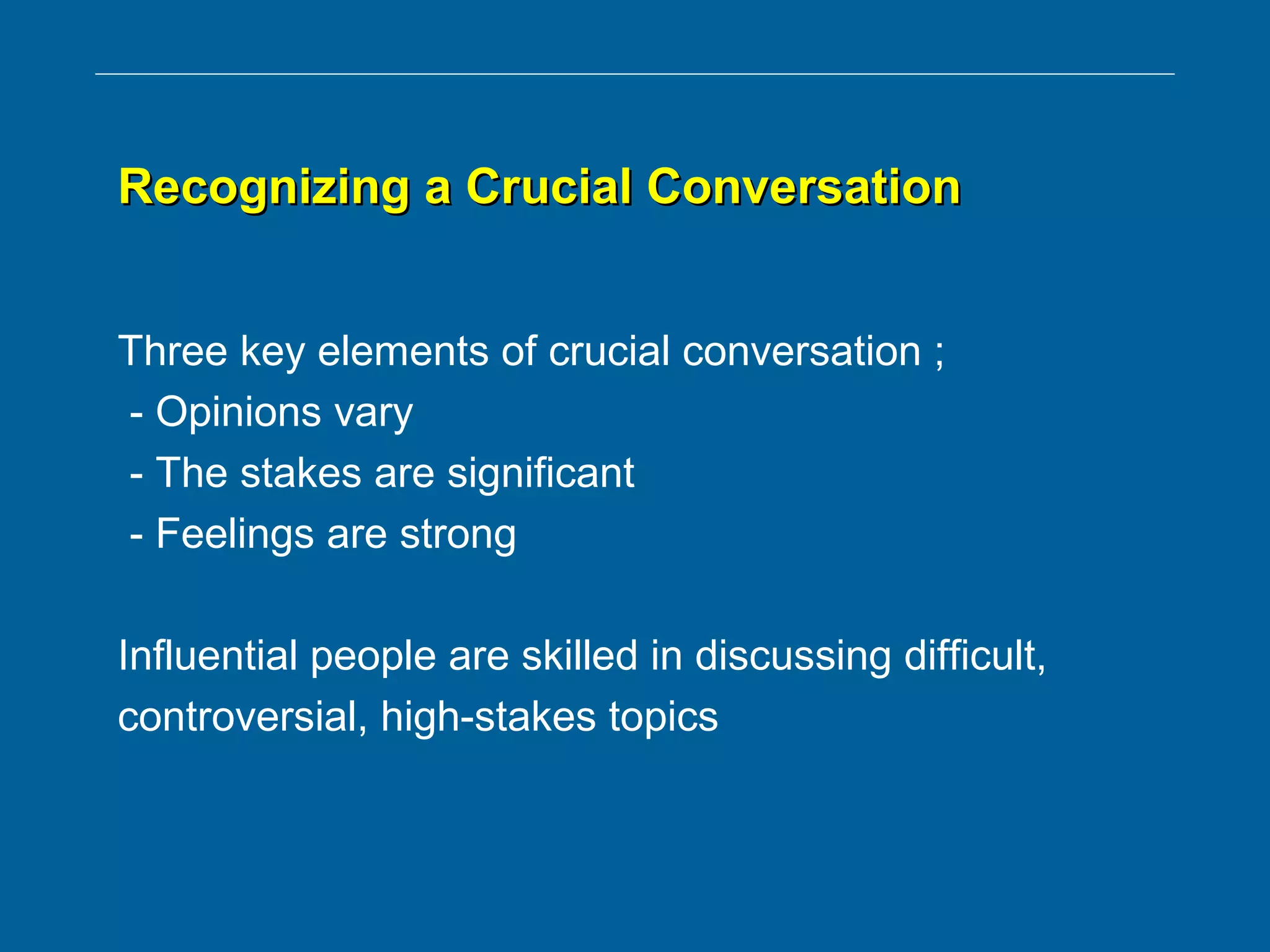 Recognizing a Crucial Conversation

Three key elements of crucial conversation ;
- Opinions vary
- The stakes are significant
- Feelings are strong

Influential people are skilled in discussing difficult, controversial, high-stakes topics